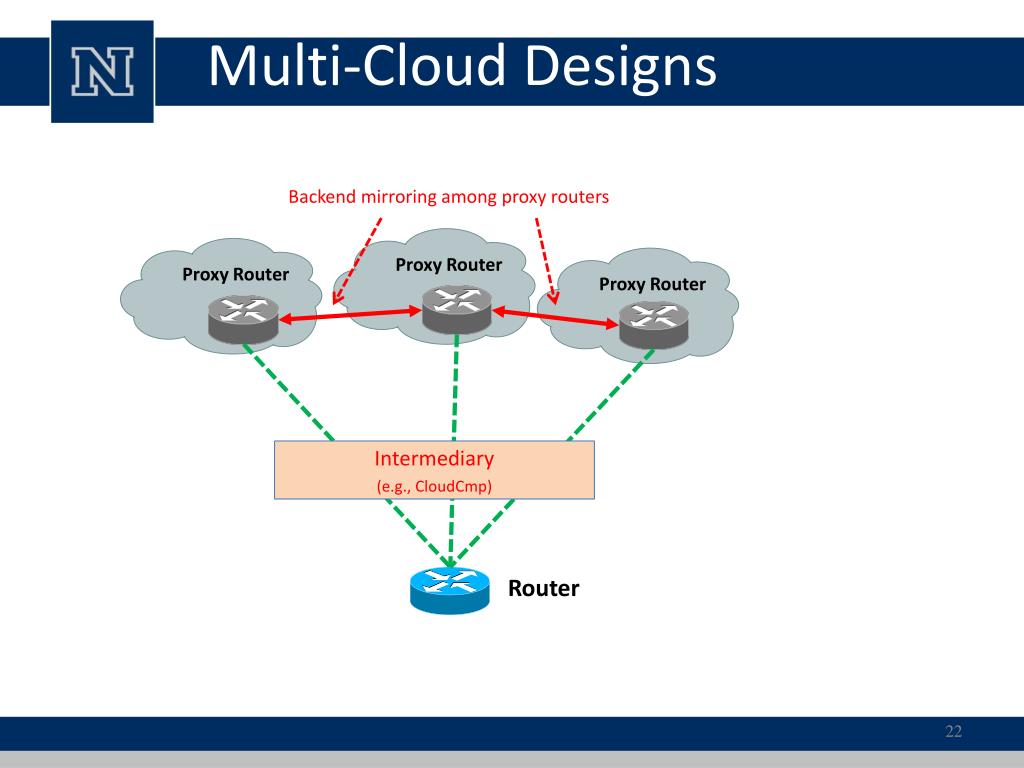 N

Multi-Cloud Designs

Backend mirroring among proxy routers

Proxy Router

Proxy Router

Proxy Router

Intermediary

(e.g., CloudCmp)

Router

22